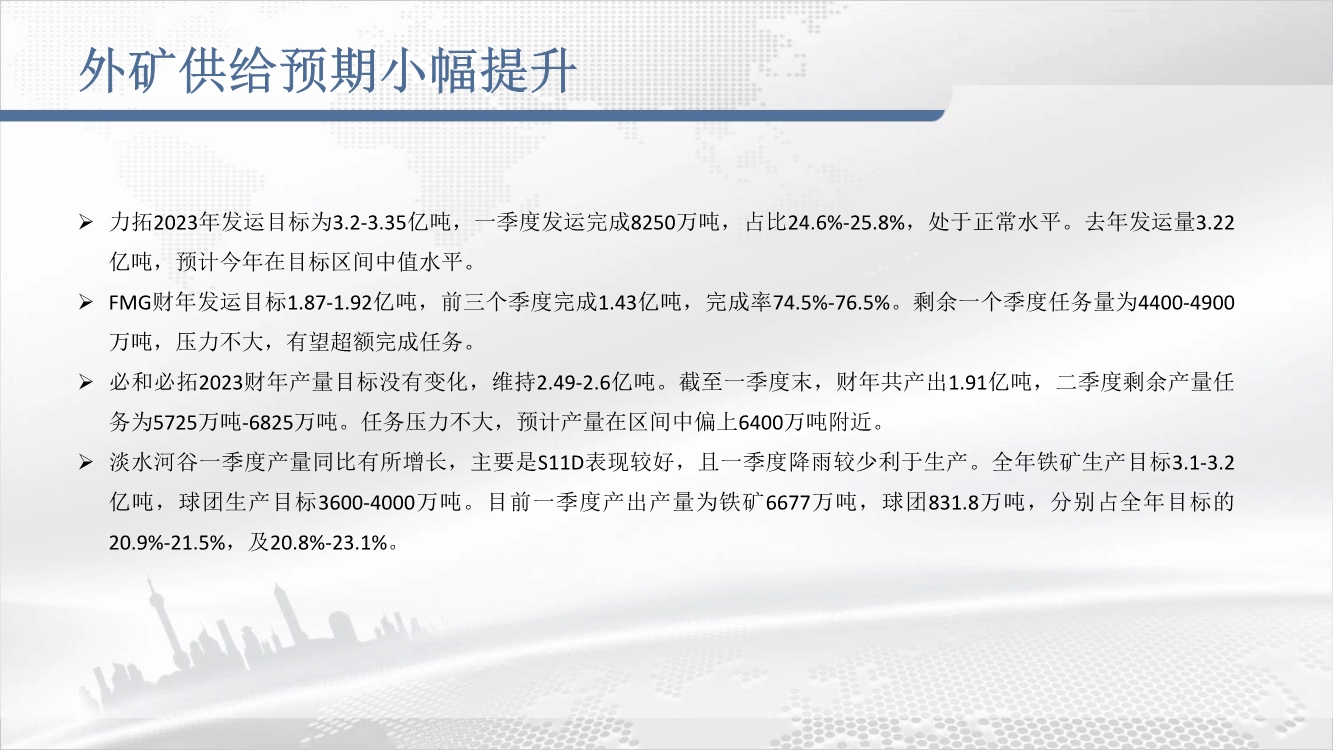 外矿供给预期小幅提升

➢ 力拓2023年发运目标为3.2-3.35亿吨，一季度发运完成8250万吨，占比24.6%-25.8%，处于正常水平。去年发运量3.22亿吨，预计今年在目标区间中值水平。

➢ FMG财年发运目标1.87-1.92亿吨，前三个季度完成1.43亿吨，完成率74.5%-76.5%。剩余一个季度任务量为4400-4900万吨，压力不大，有望超额完成任务。

➢ 必和必拓2023财年产量目标没有变化，维持2.49-2.6亿吨。截至一季度末，财年共产出1.91亿吨，二季度剩余产量任务为5725万吨-6825万吨。任务压力不大，预计产量在区间中偏上6400万吨附近。

➢ 淡水河谷一季度产量同比有所增长，主要是S11D表现较好，且一季度降雨较少利于生产。全年铁矿生产目标3.1-3.2亿吨，球团生产目标3600-4000万吨。目前一季度产出产量为铁矿6677万吨，球团831.8万吨，分别占全年目标的20.9%-21.5%，及20.8%-23.1%。